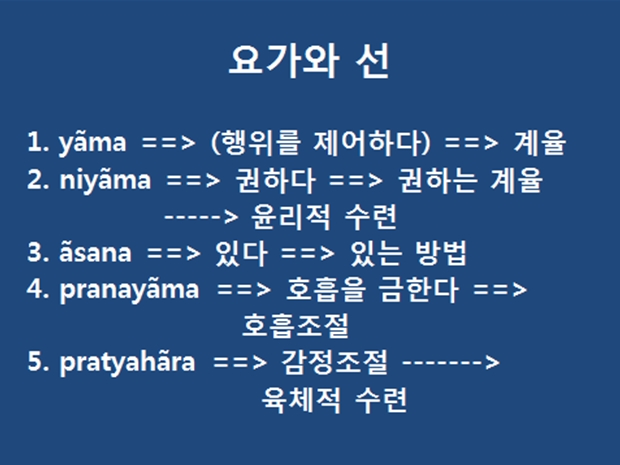 요가와 선

1. yãma ==> (행위를 제어하다) ==> 계율
2. niyãma ==> 권하다 ==> 권하는 계율
-----> 윤리적 수련
3. ãsana ==> 있다 ==> 있는 방법
4. pranayãma ==> 호흡을 금한다 ==>
호흡조절
5. pratyahãra ==> 감정조절 ------->
육체적 수련